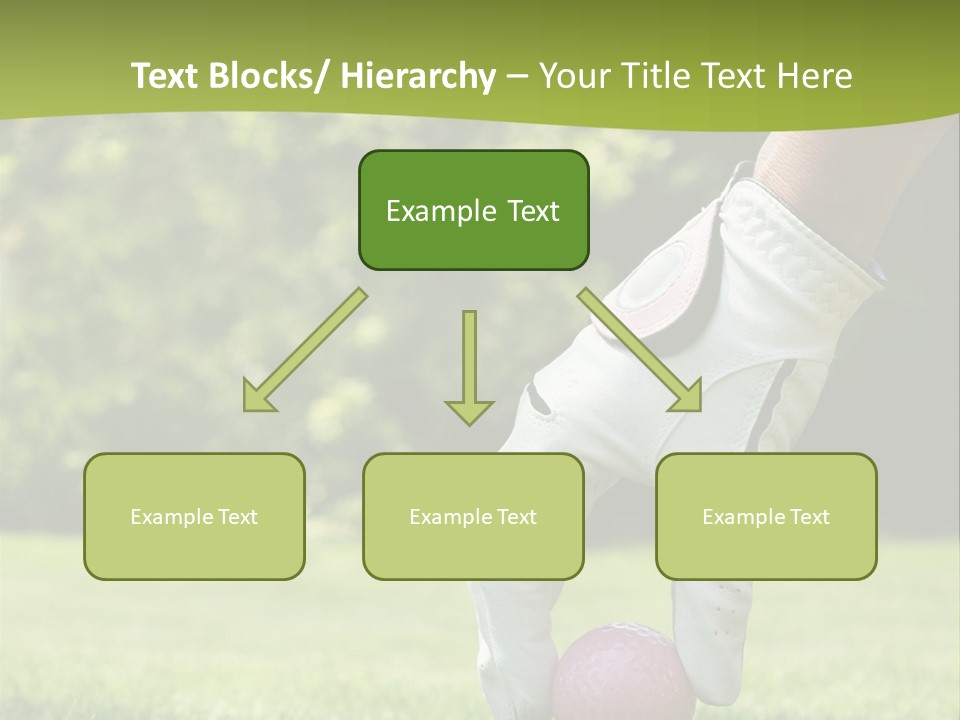 Text Blocks/ Hierarchy – Your Title Text Here

Example Text

Example Text

Example Text

Example Text